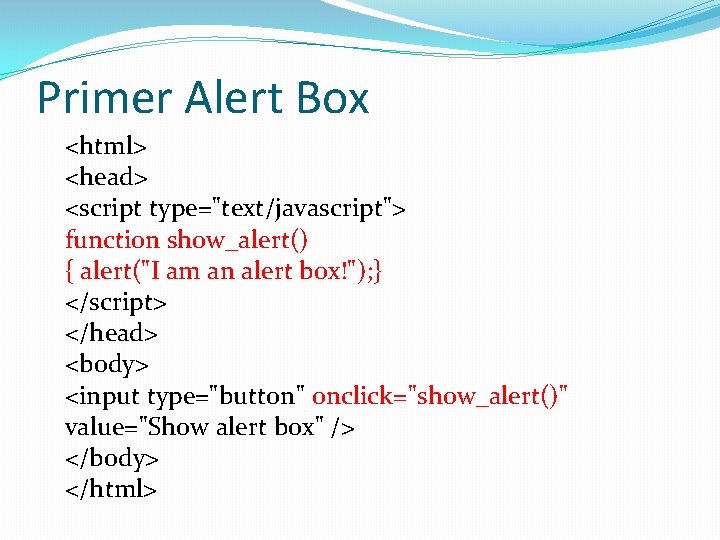 Primer Alert Box

<html>
<head>
<script type="text/javascript">
function show_alert()
{ alert("I am an alert box!");}
</script>
</head>
<body>
<input type="button" onclick="show_alert()" value="Show alert box" />
</body>
</html>